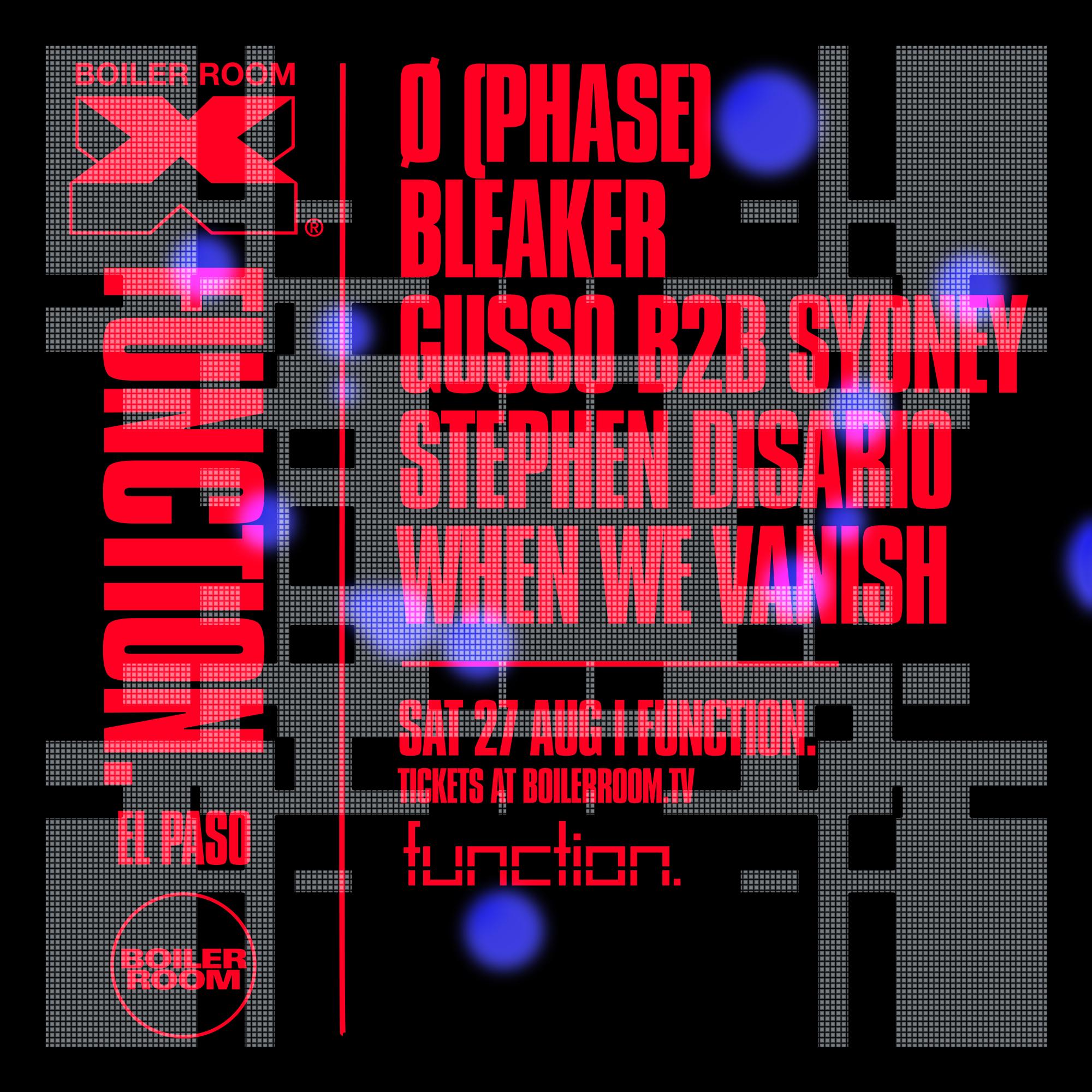 BOILER ROOM
X
®

FUNCTION.
EL PASO

BOILER ROOM

Ø (PHASE)
BLEAKER
GUSSO B2B SYDNEY
STEPHEN DISARIO
WHEN WE VANISH

SAT 27 AUG I FUNCTION.
TICKETS AT BOILERROOM.TV

function.